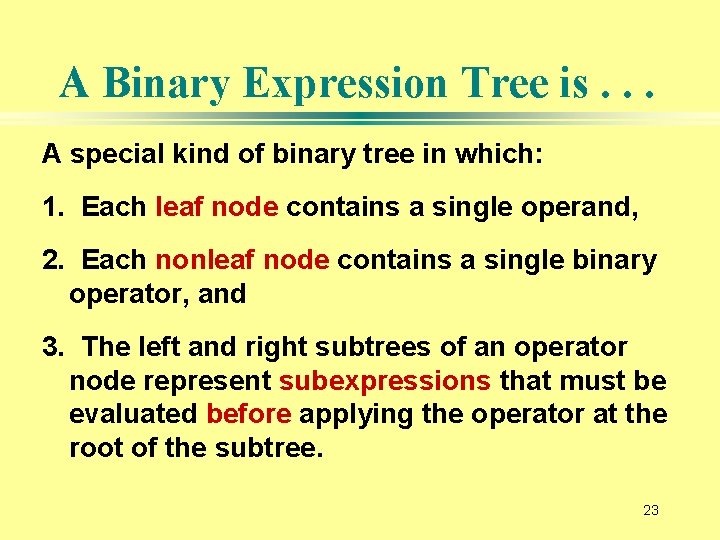 A Binary Expression Tree is . . .

A special kind of binary tree in which:

1. Each leaf node contains a single operand,

2. Each nonleaf node contains a single binary operator, and

3. The left and right subtrees of an operator node represent subexpressions that must be evaluated before applying the operator at the root of the subtree.

23